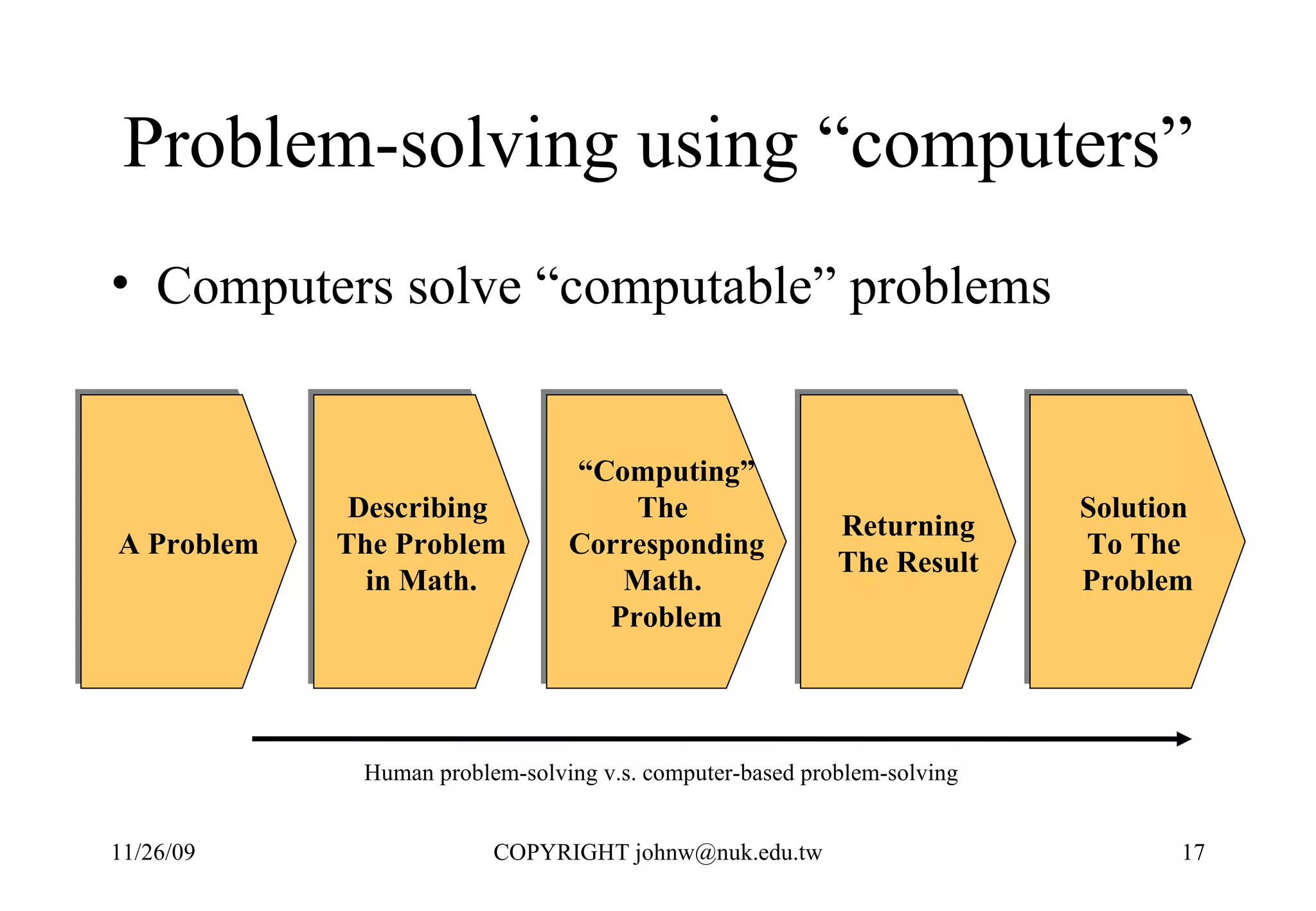 Problem-solving using “computers”

• Computers solve “computable” problems

A Problem

Describing The Problem in Math.

“Computing” The Corresponding Math. Problem

Returning The Result

Solution To The Problem

Human problem-solving v.s. computer-based problem-solving

11/26/09

COPYRIGHT johnw@nuk.edu.tw

17